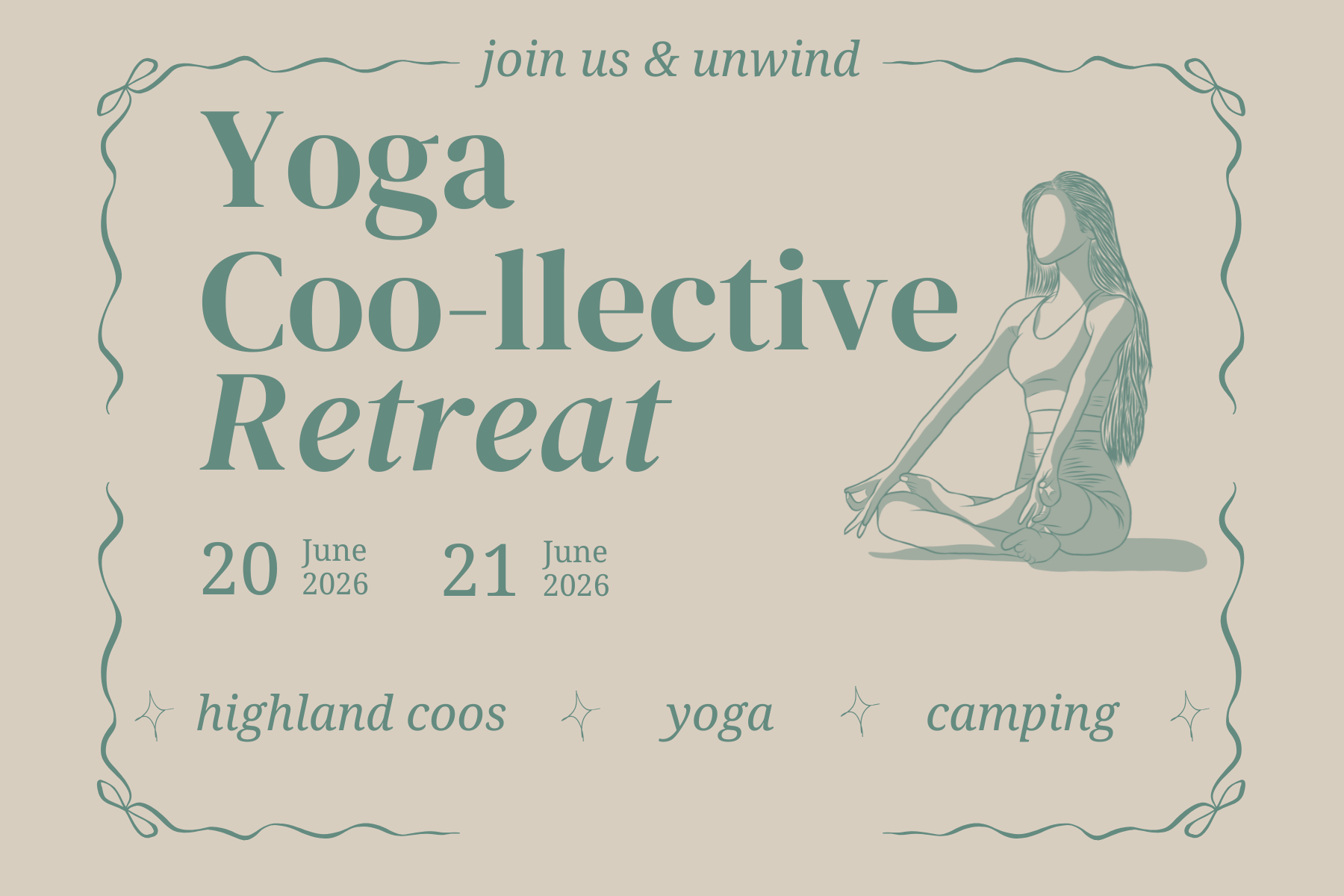 join us & unwind

Yoga Coo-llective Retreat

20 June 2026 21 June 2026

highland coos yoga camping